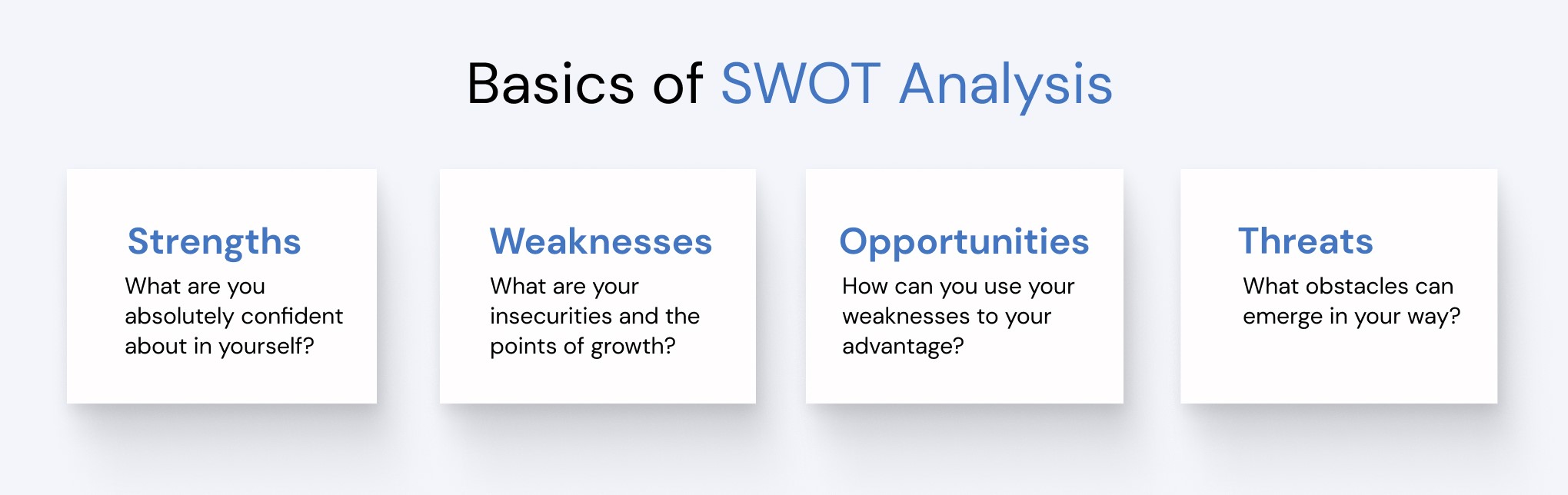 Basics of SWOT Analysis

Strengths
What are you absolutely confident about in yourself?

Weaknesses
What are your insecurities and the points of growth?

Opportunities
How can you use your weaknesses to your advantage?

Threats
What obstacles can emerge in your way?